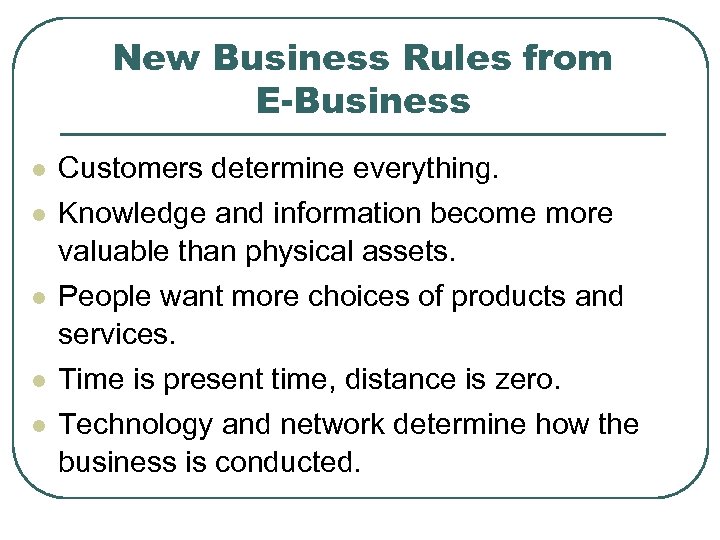 New Business Rules from E-Business

- Customers determine everything.
- Knowledge and information become more valuable than physical assets.
- People want more choices of products and services.
- Time is present time, distance is zero.
- Technology and network determine how the business is conducted.